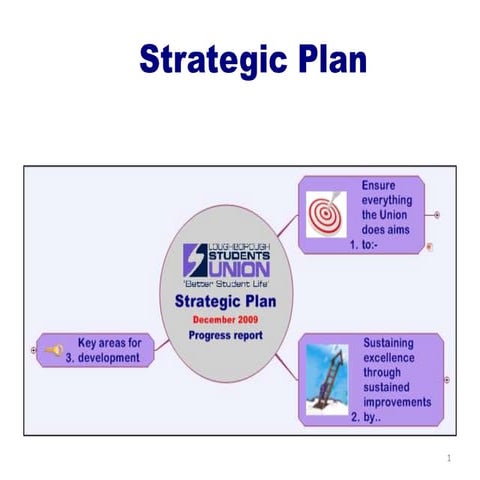 Strategic Plan

LOUGHBOROUGH STUDENTS UNION
'Better Student Life'
Strategic Plan
December 2009
Progress report

1. Ensure everything the Union does aims to:-

2. Sustaining excellence through sustained improvements by..

3. Key areas for development

1